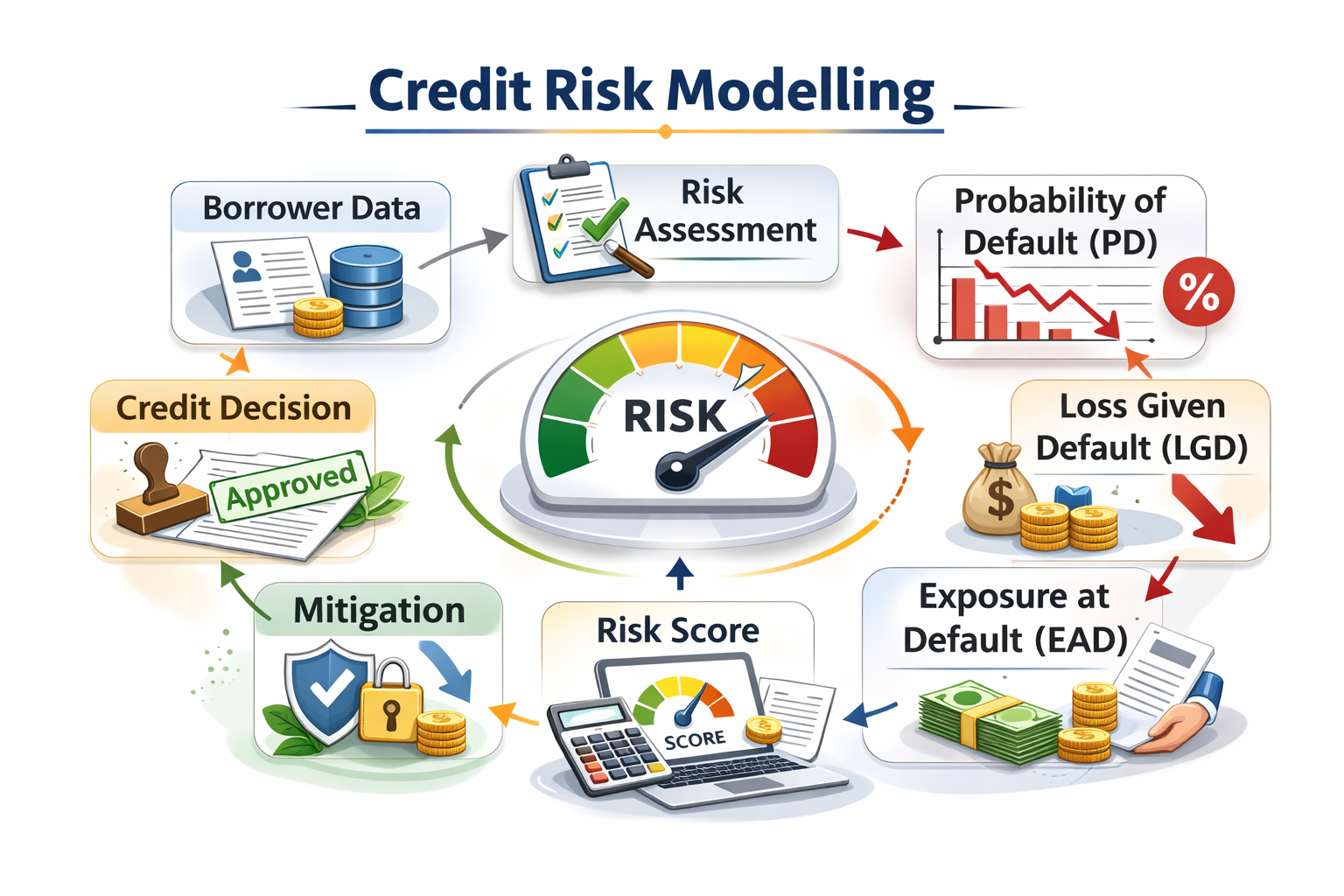 Credit Risk Modelling

Borrower Data

Risk Assessment

Probability of Default (PD)

%

Loss Given Default (LGD)

$

Exposure at Default (EAD)

Risk Score

SCORE

Mitigation

Credit Decision

Approved

RISK